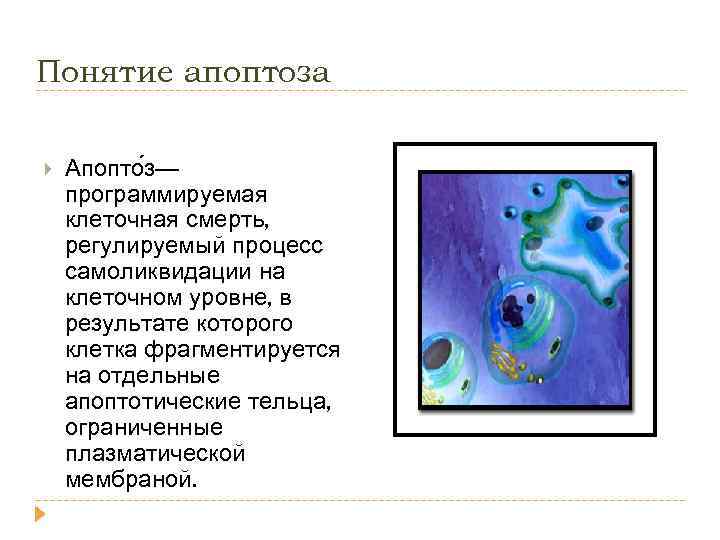 Понятие апоптоза

Апопто́з— программируемая клеточная смерть, регулируемый процесс самоликвидации на клеточном уровне, в результате которого клетка фрагментируется на отдельные апоптотические тельца, ограниченные плазматической мембраной.